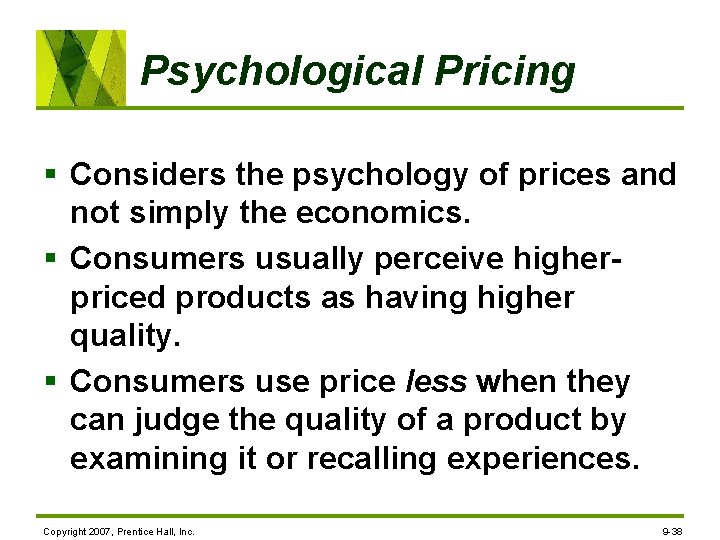 Psychological Pricing

▪ Considers the psychology of prices and not simply the economics.

▪ Consumers usually perceive higher-priced products as having higher quality.

▪ Consumers use price less when they can judge the quality of a product by examining it or recalling experiences.

Copyright 2007, Prentice Hall, Inc.

9-38